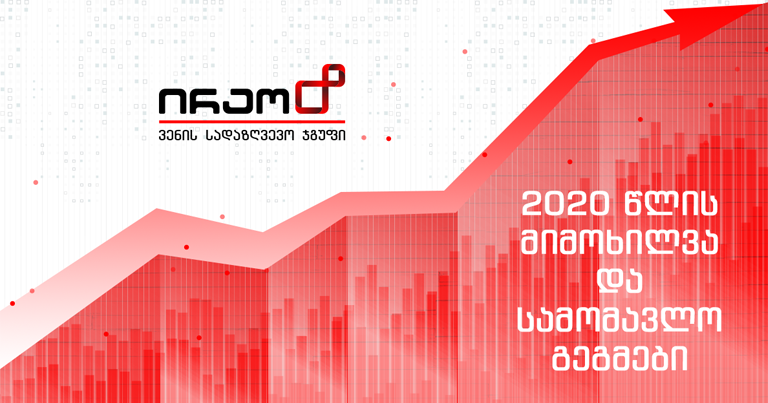 ირაო

ვენის სადაზღვევო ჯგუფი

2020 წლის მიმოხილვა და სამომავლო გეგმები